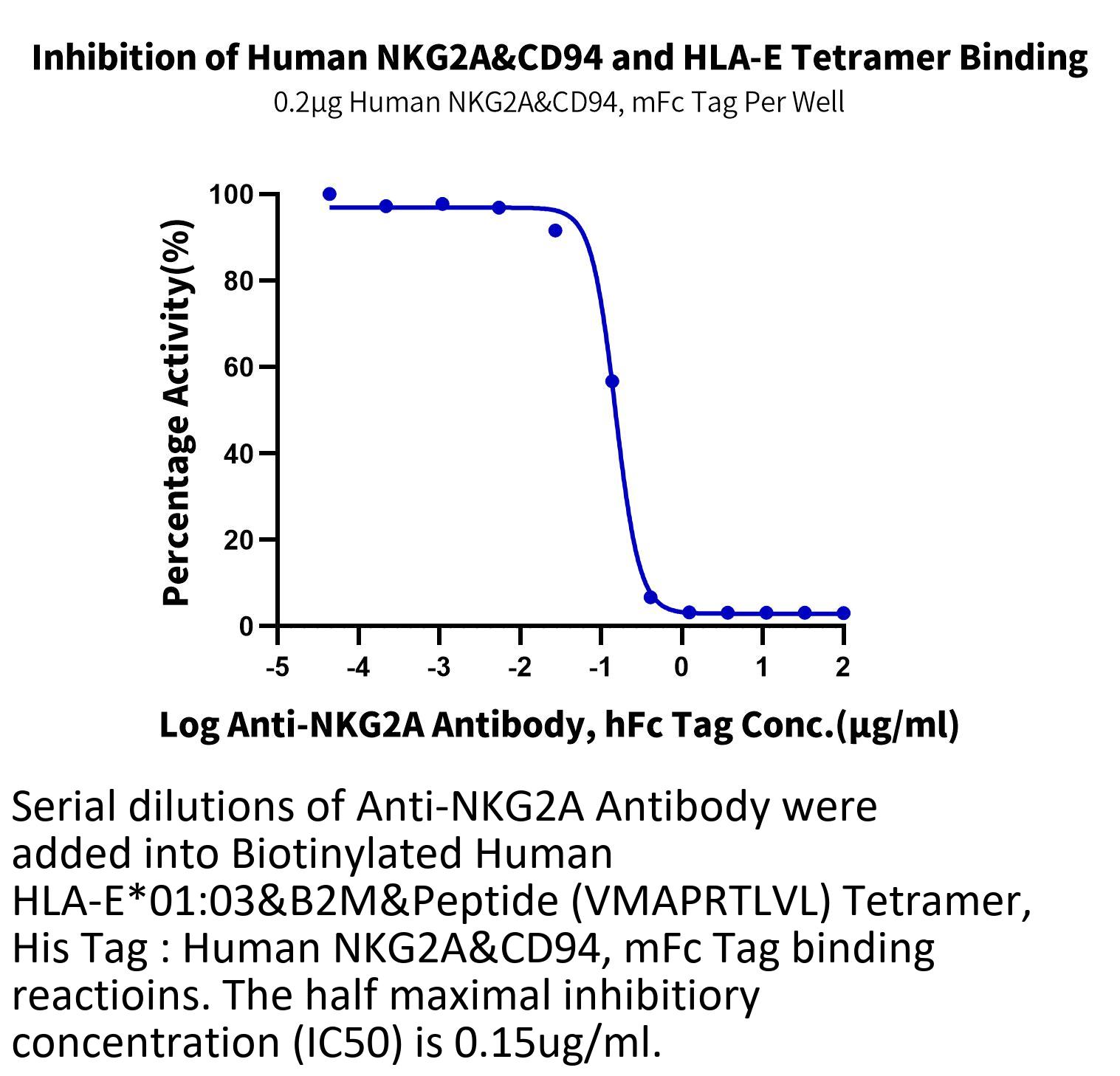 Inhibition of Human NKG2A&CD94 and HLA-E Tetramer Binding
0.2μg Human NKG2A&CD94, mFc Tag Per Well

Percentage Activity(%)
100
80
60
40
20
0
-5
-4
-3
-2
-1
0
1
2
Log Anti-NKG2A Antibody, hFc Tag Conc.(μg/ml)

Serial dilutions of Anti-NKG2A Antibody were added into Biotinylated Human HLA-E*01:03&B2M&Peptide (VMAPRTLVL) Tetramer, His Tag : Human NKG2A&CD94, mFc Tag binding reactioins. The half maximal inhibitiory concentration (IC50) is 0.15ug/ml.